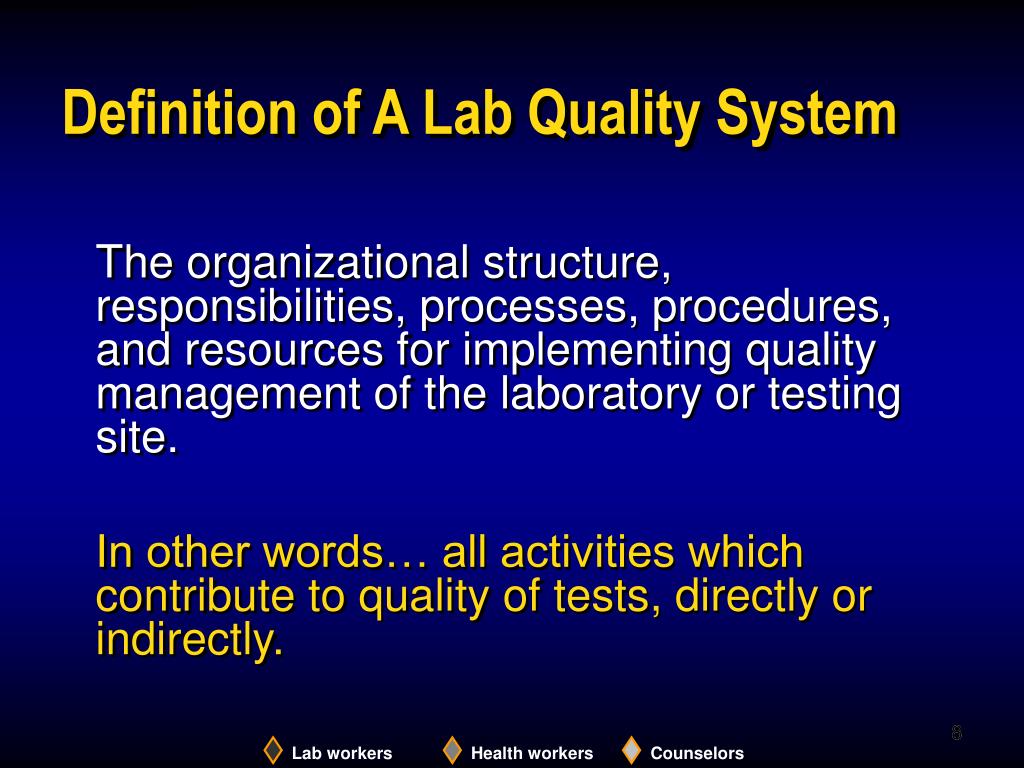 Definition of A Lab Quality System

The organizational structure, responsibilities, processes, procedures, and resources for implementing quality management of the laboratory or testing site.

In other words… all activities which contribute to quality of tests, directly or indirectly.

8

Lab workers Health workers Counselors